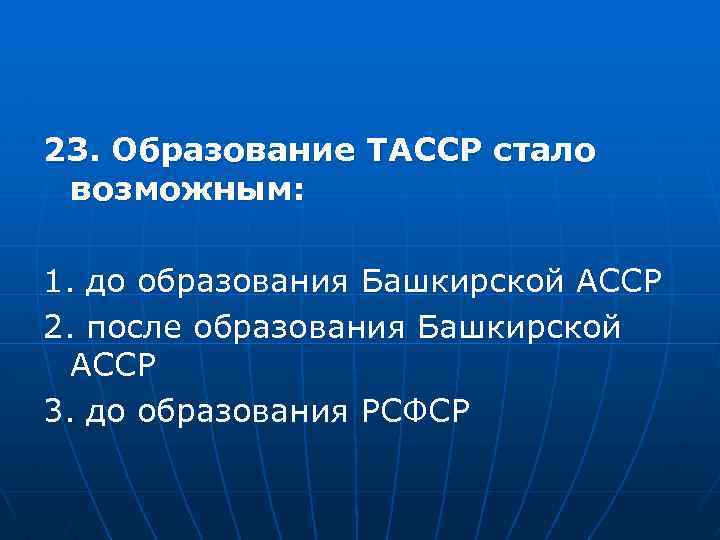 23. Образование ТАССР стало возможным:

1. до образования Башкирской АССР
2. после образования Башкирской АССР
3. до образования РСФСР